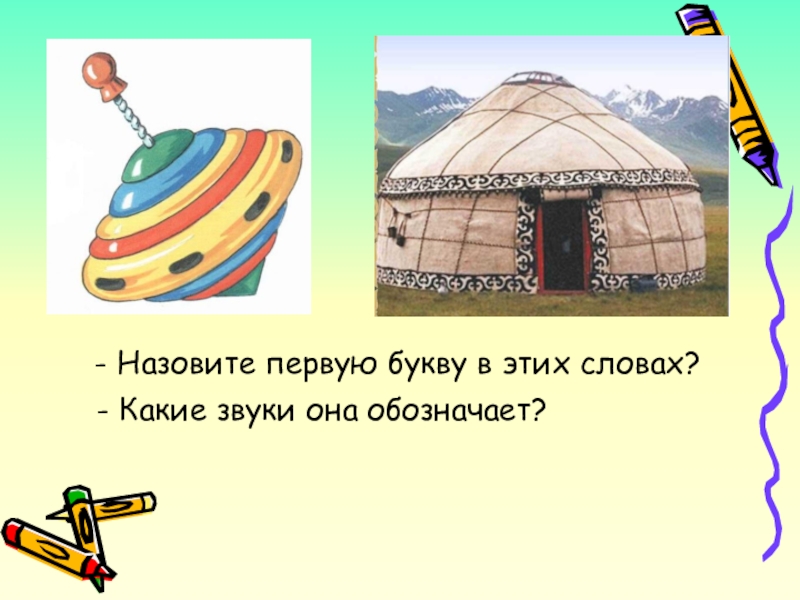 - Назовите первую букву в этих словах?
- Какие звуки она обозначает?